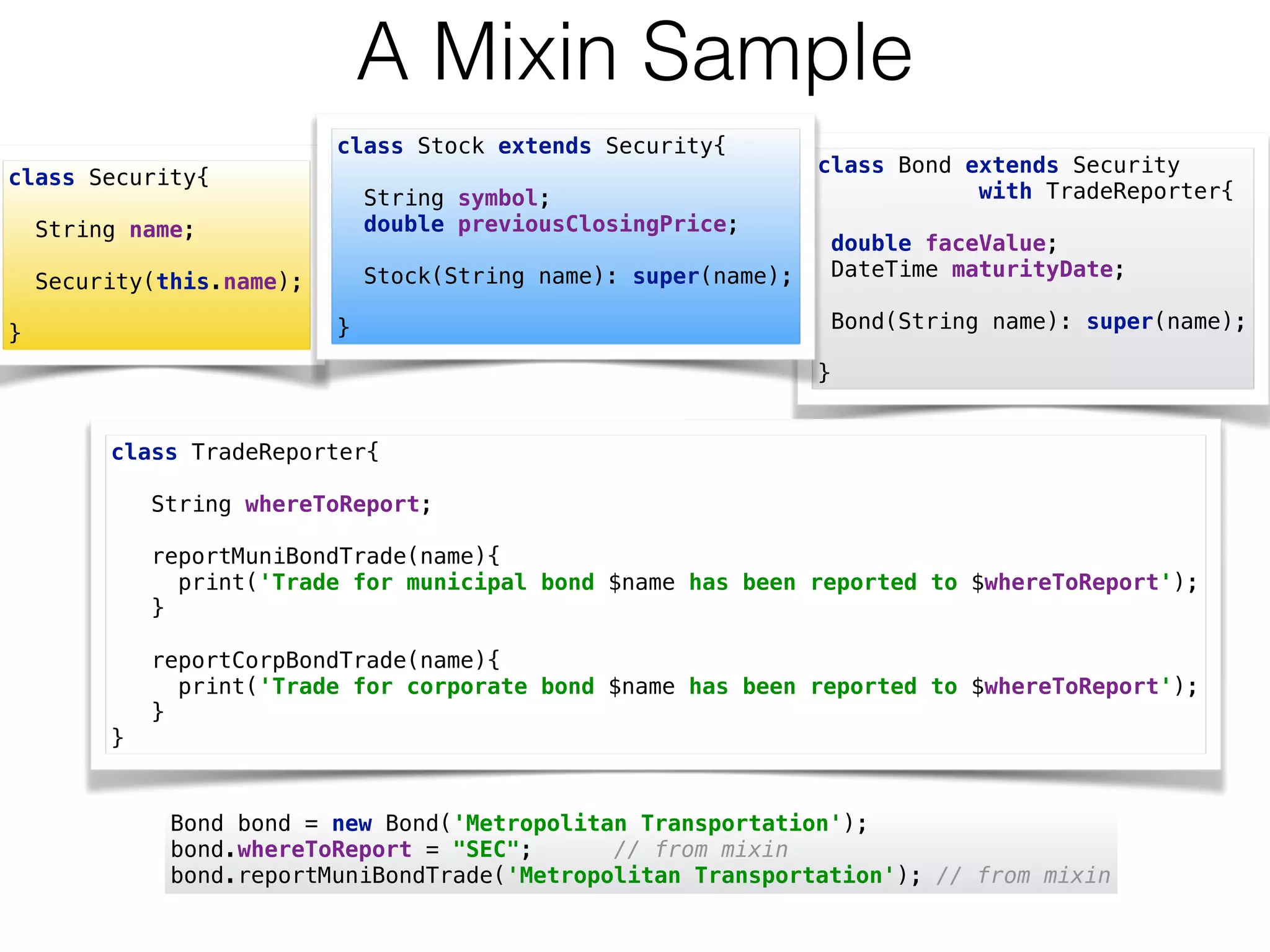 A Mixin Sample

class Security{

  String name;

  Security(this.name);

}

class Stock extends Security{

  String symbol;
  double previousClosingPrice;

  Stock(String name): super(name);

}

class Bond extends Security
            with TradeReporter{

  double faceValue;
  DateTime maturityDate;

  Bond(String name): super(name);

}

class TradeReporter{

   String whereToReport;

   reportMuniBondTrade(name){
     print('Trade for municipal bond $name has been reported to $whereToReport');
   }

   reportCorpBondTrade(name){
     print('Trade for corporate bond $name has been reported to $whereToReport');
   }
}

Bond bond = new Bond('Metropolitan Transportation');
bond.whereToReport = "SEC";      // from mixin
bond.reportMuniBondTrade('Metropolitan Transportation'); // from mixin